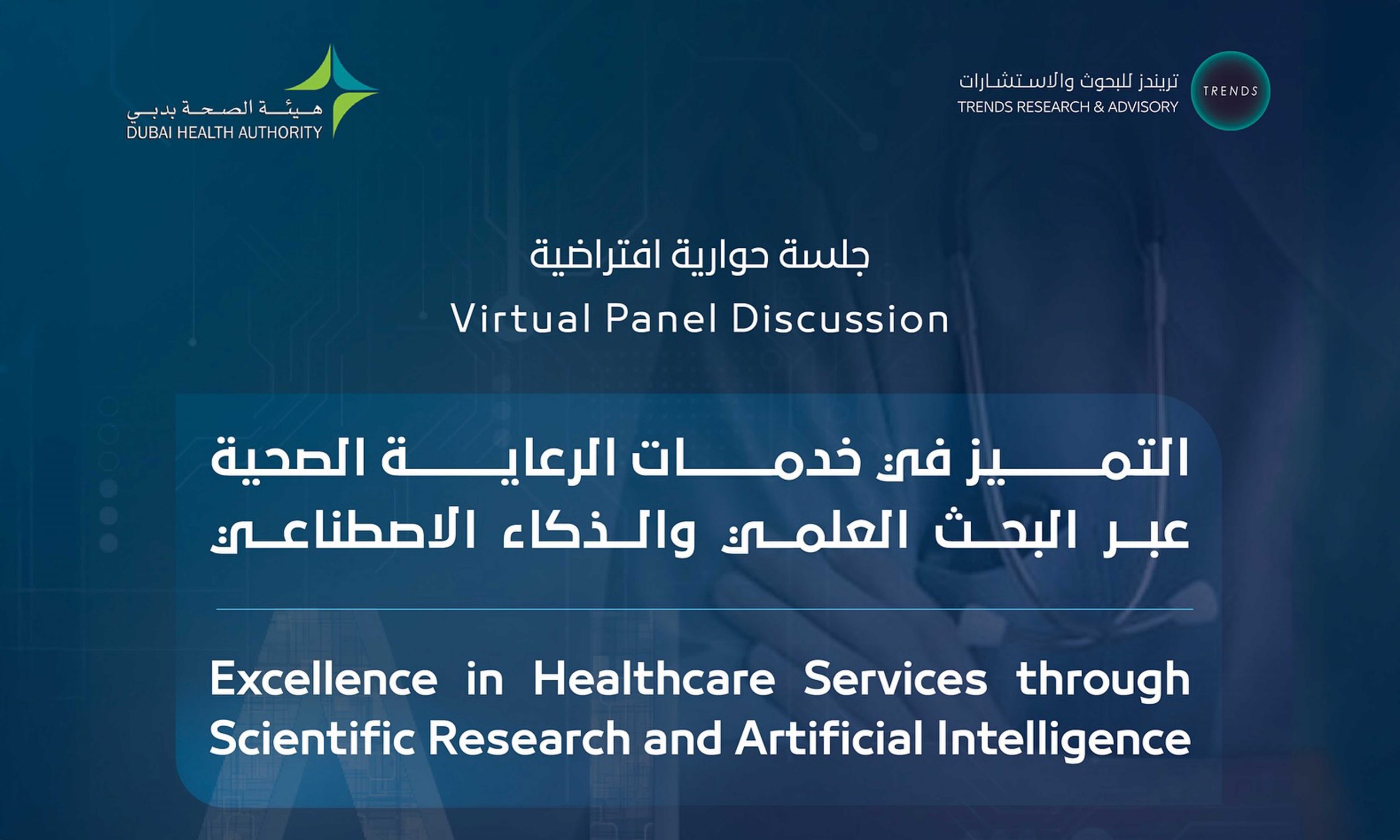 هيئة الصحة بدبي
DUBAI HEALTH AUTHORITY

تريندز للبحوث والاستشارات
TRENDS RESEARCH & ADVISORY
TRENDS

جلسة حوارية افتراضية
Virtual Panel Discussion

التميز في خدمات الرعاية الصحية عبر البحث العلمي والذكاء الاصطناعي

Excellence in Healthcare Services through Scientific Research and Artificial Intelligence